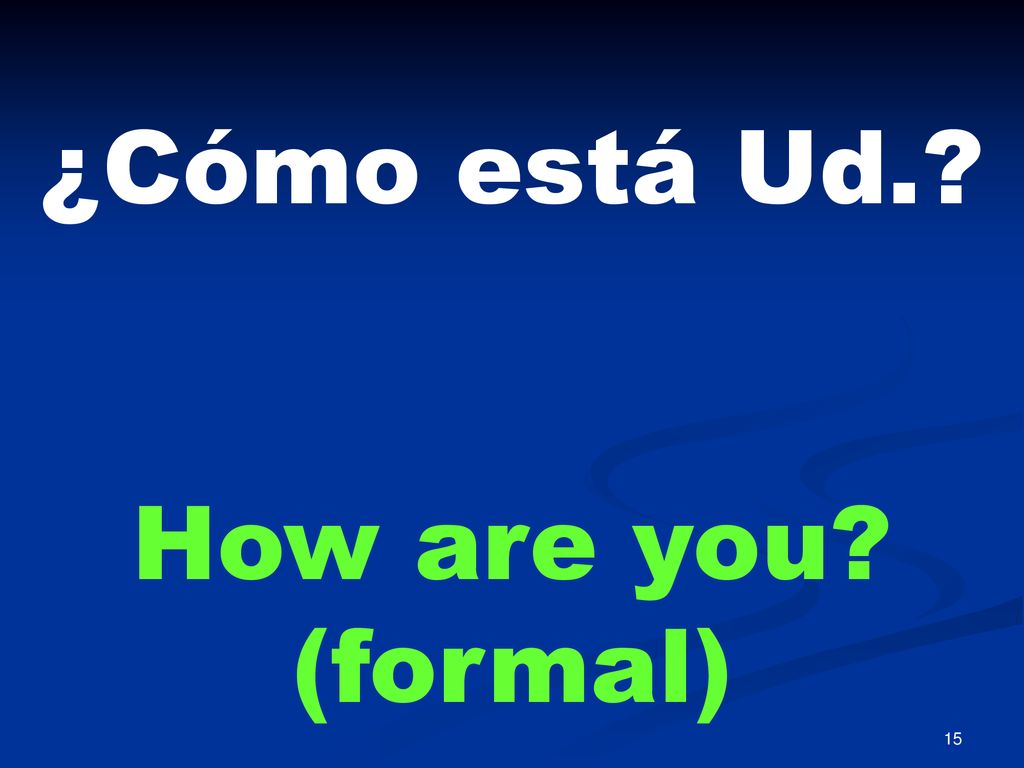 ¿Cómo está Ud.?

How are you? (formal)

15